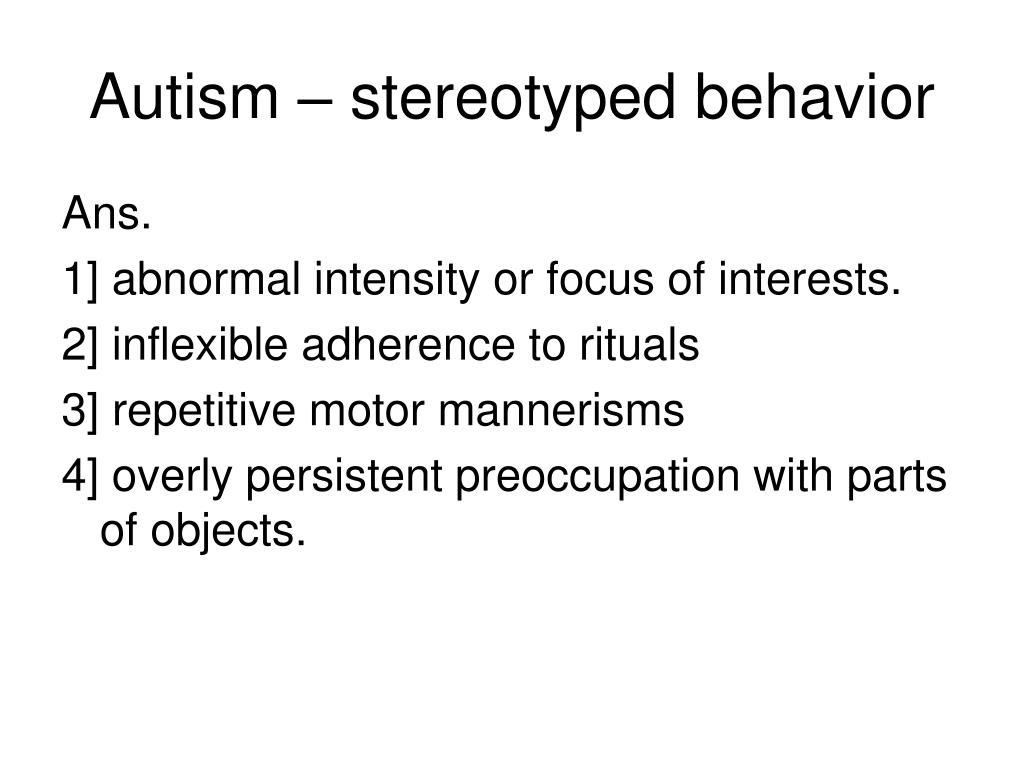 Autism – stereotyped behavior

Ans.

1] abnormal intensity or focus of interests.

2] inflexible adherence to rituals

3] repetitive motor mannerisms

4] overly persistent preoccupation with parts of objects.